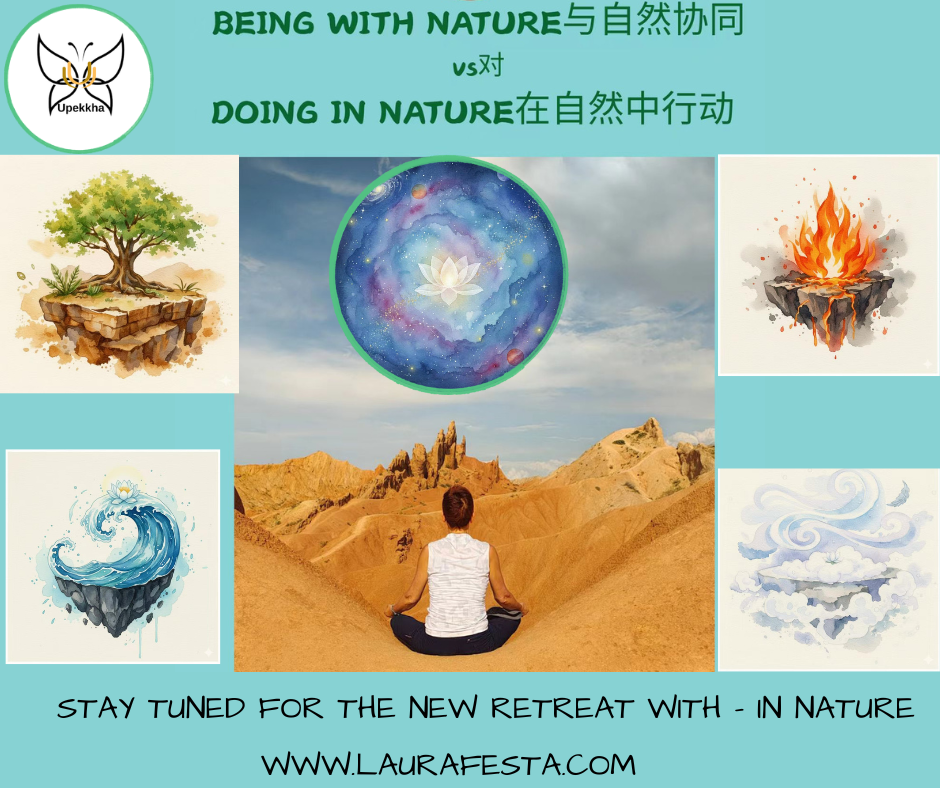 Upekkha

BEING WITH NATURE与自然协同
vs对
DOING IN NATURE在自然中行动

STAY TUNED FOR THE NEW RETREAT WITH - IN NATURE

WWW.LAURAFESTA.COM